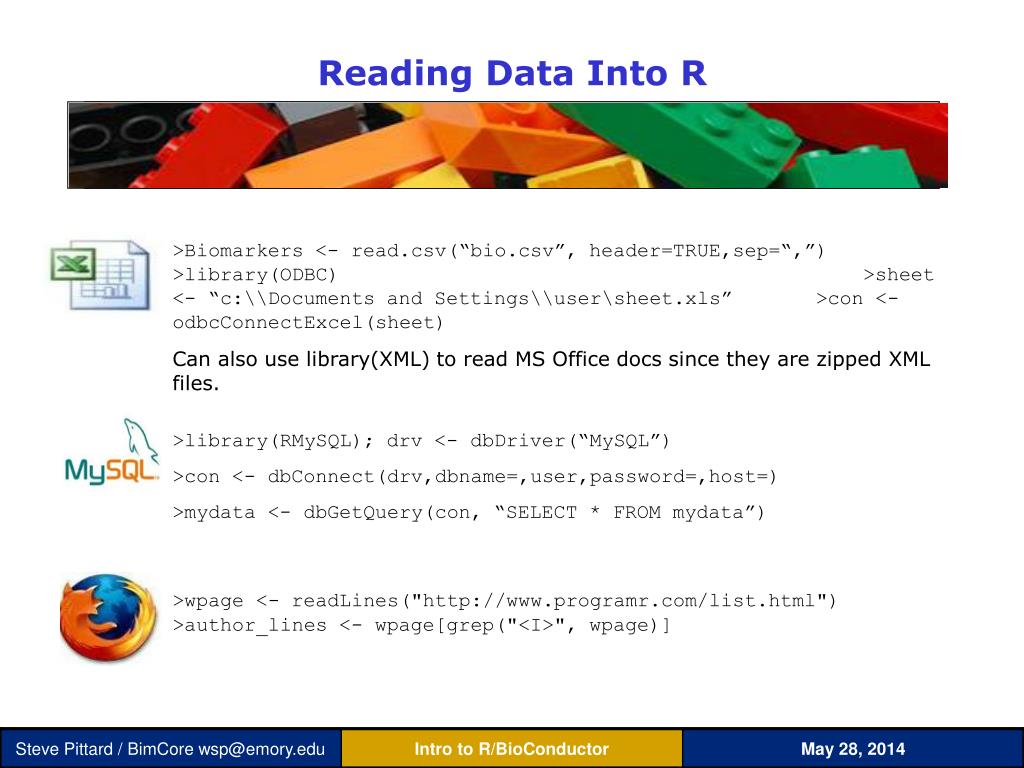 Reading Data Into R

>Biomarkers <- read.csv(“bio.csv”, header=TRUE,sep=“,”) >library(ODBC) >sheet <- “c:\\Documents and Settings\\user\sheet.xls” >con <- odbcConnectExcel(sheet)

Can also use library(XML) to read MS Office docs since they are zipped XML files.

MySQL

>library(RMySQL); drv <- dbDriver(“MySQL”)

>con <- dbConnect(drv,dbname=,user,password=,host=)

>mydata <- dbGetQuery(con, “SELECT * FROM mydata”)

>wpage <- readLines("http://www.programr.com/list.html") >author_lines <- wpage[grep("<I>", wpage)]

Steve Pittard / BimCore wsp@emory.edu

Intro to R/BioConductor

May 28, 2014